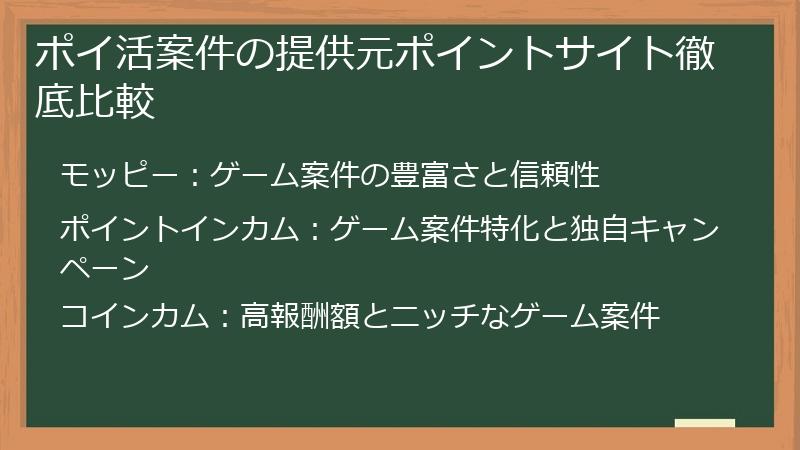 ポイ活案件の提供元ポイントサイト徹底比較

モッピー：ゲーム案件の豊富さと信頼性

ポイントインカム：ゲーム案件特化と独自キャンペーン

コインカム：高報酬額とニッチなゲーム案件